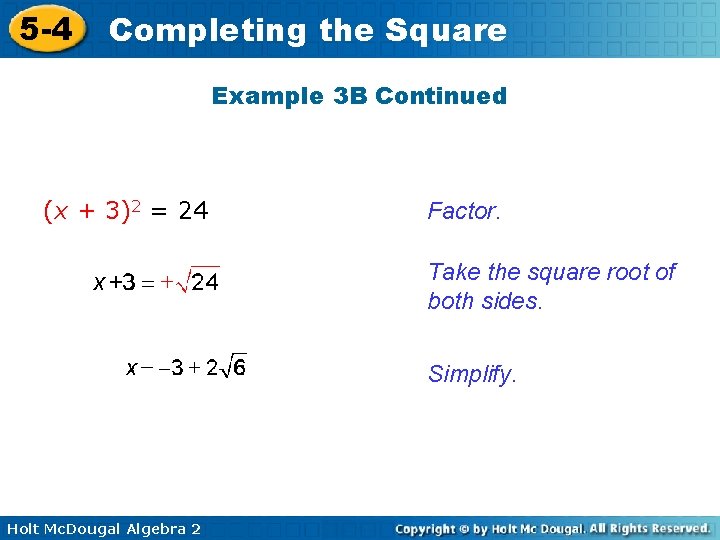 5-4 Completing the Square

Example 3B Continued

$(x + 3)^2 = 24$

Factor.

$x + 3 = +\sqrt{24}$

Take the square root of both sides.

$x - -3 + 2\sqrt{6}$

Simplify.

Holt McDougal Algebra 2

Copyright © by Holt Mc Dougal. All Rights Reserved.